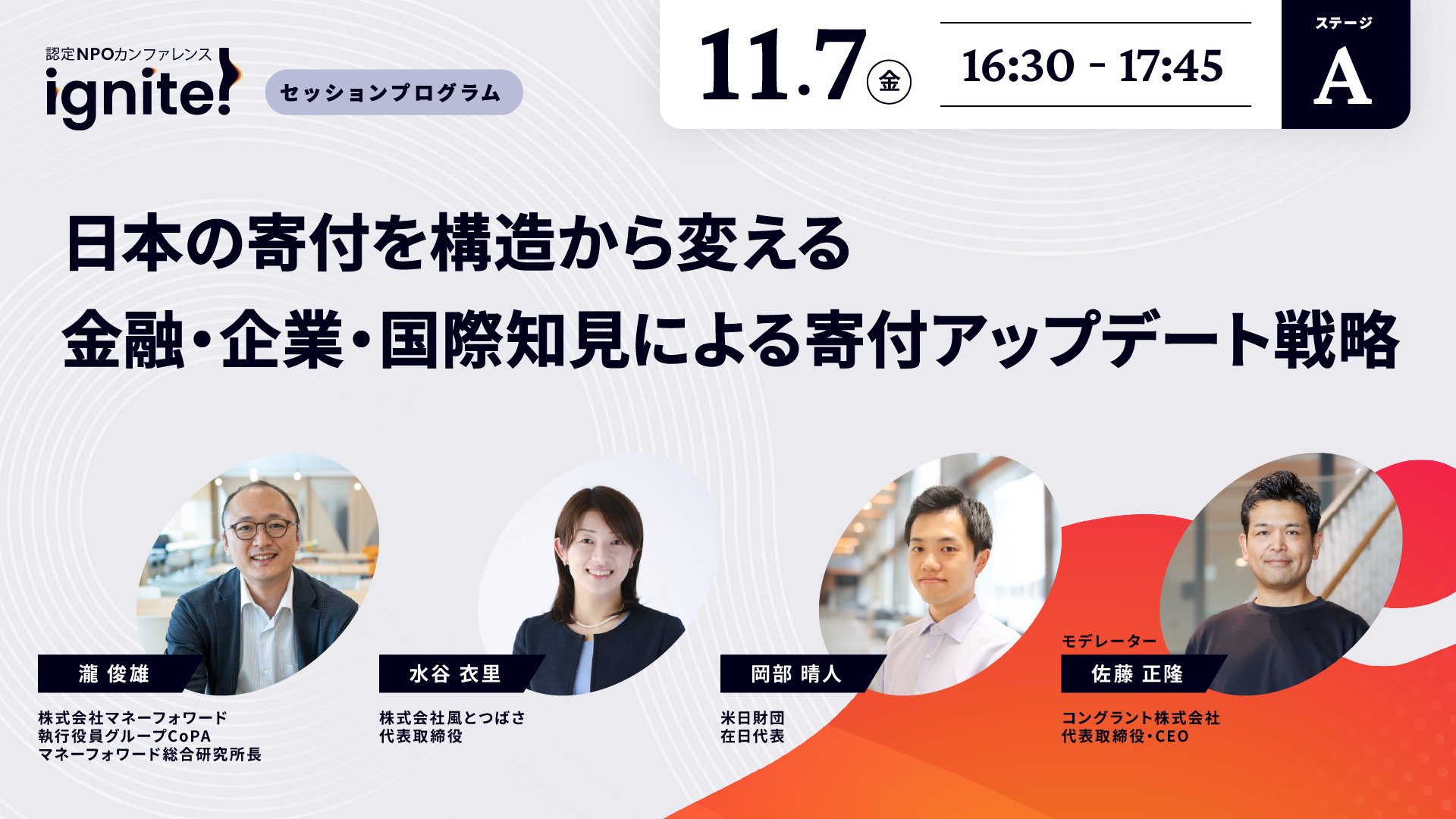 認定NPOカンファレンス
ignite!

セッションプログラム

11.7 金

16:30 - 17:45

ステージ
A

日本の寄付を構造から変える
金融・企業・国際知見による寄付アップデート戦略

瀧 俊雄
株式会社マネーフォワード
執行役員グループCoPA
マネーフォワード総合研究所長

水谷 衣里
株式会社風とつばさ
代表取締役

岡部 晴人
米日財団
在日代表

モデレーター
佐藤 正隆
コングラント株式会社
代表取締役・CEO